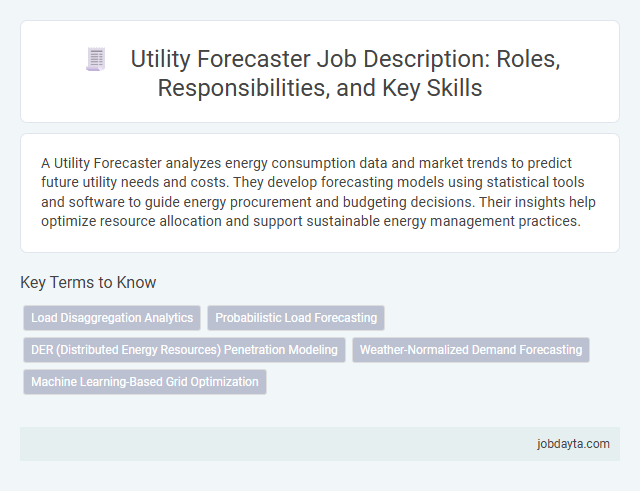 Utility Forecaster Job Description: Roles, Responsibilities, and Key Skills

A Utility Forecaster analyzes energy consumption data and market trends to predict future utility needs and costs. They develop forecasting models using statistical tools and software to guide energy procurement and budgeting decisions. Their insights help optimize resource allocation and support sustainable energy management practices.

Key Terms to Know

Load Disaggregation Analytics

Probabilistic Load Forecasting

DER (Distributed Energy Resources) Penetration Modeling

Weather-Normalized Demand Forecasting

Machine Learning-Based Grid Optimization

jobdayta.com